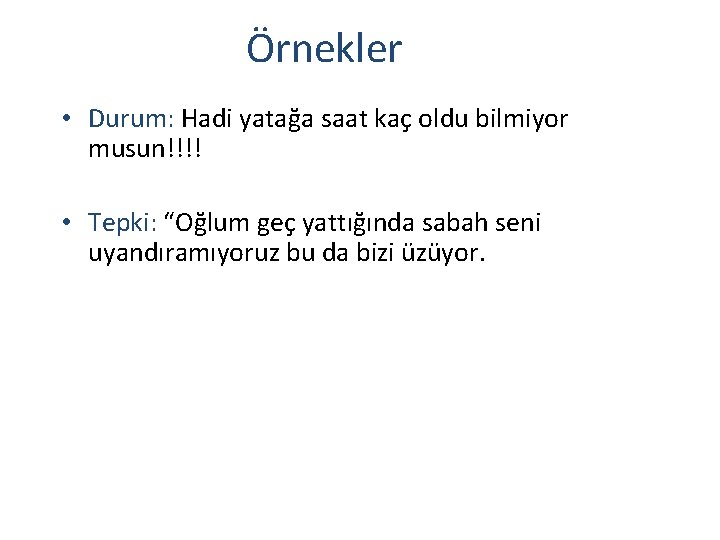 Örnekler

• Durum: Hadi yatağa saat kaç oldu bilmiyor musun!!!!

• Tepki: “Oğlum geç yattığında sabah seni uyandıramıyoruz bu da bizi üzüyor.